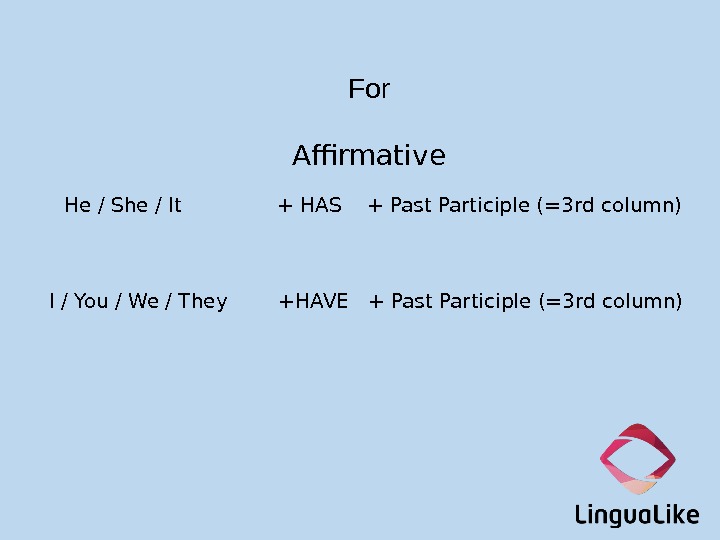 For

Affirmative

He / She / It + HAS + Past Participle (=3rd column)

I / You / We / They +HAVE + Past Participle (=3rd column)

LinguaLike